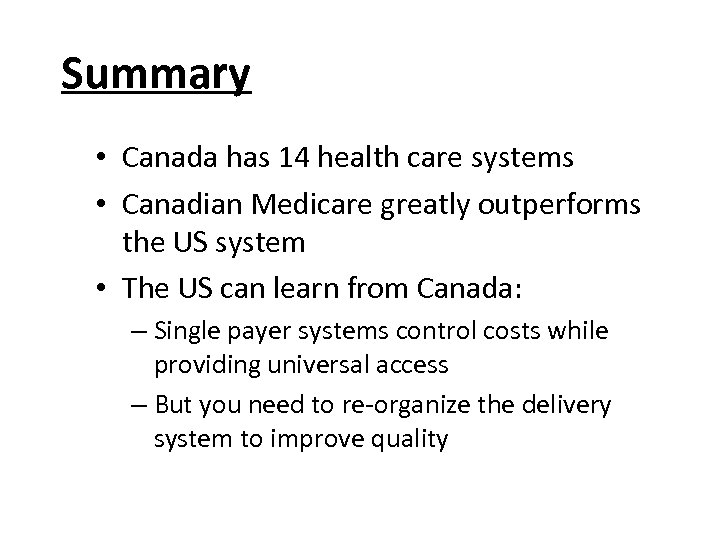 Summary

• Canada has 14 health care systems
• Canadian Medicare greatly outperforms the US system
• The US can learn from Canada:
– Single payer systems control costs while providing universal access
– But you need to re-organize the delivery system to improve quality